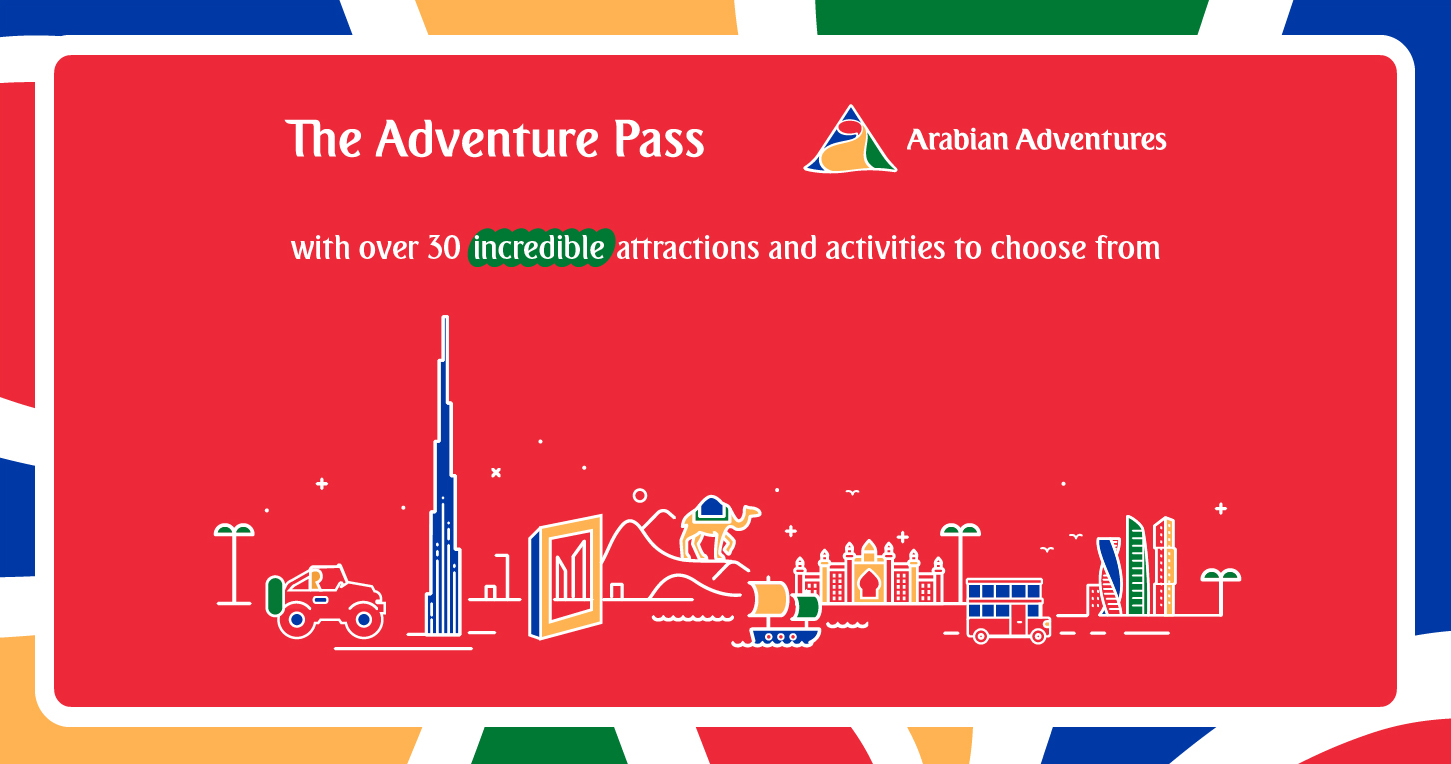 The Adventure Pass

Arabian Adventures

with over 30 incredible attractions and activities to choose from